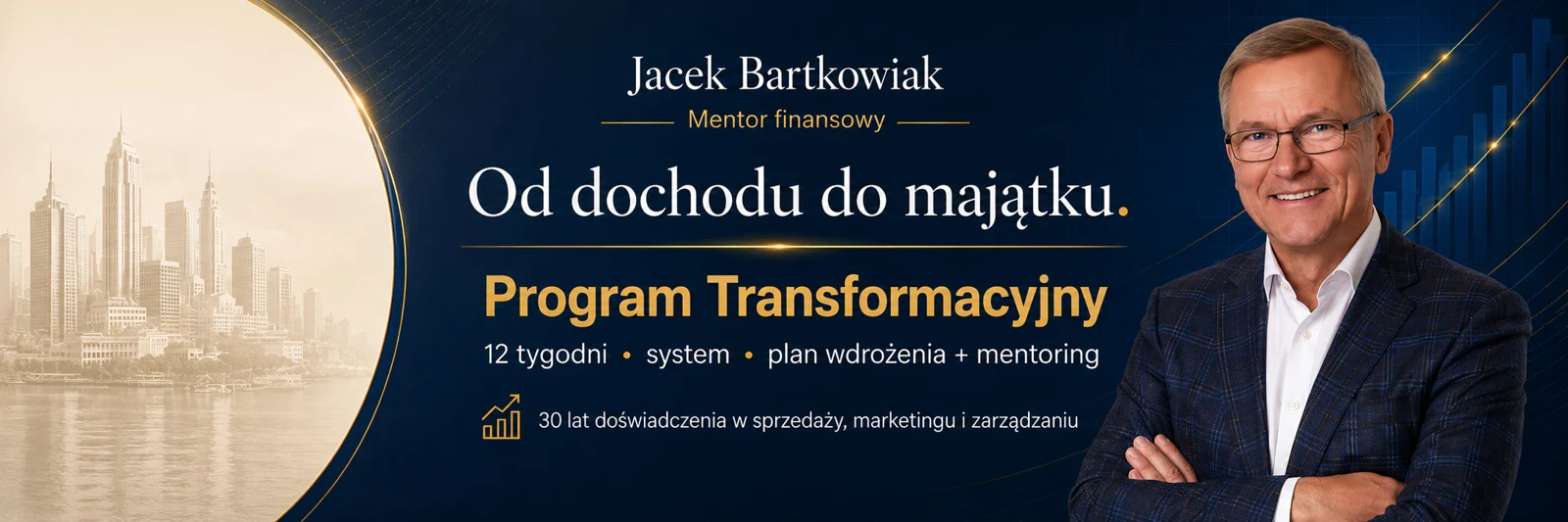 Jacek Bartkowiak

Mentor finansowy

Od dochodu do majątku.

Program Transformacyjny

12 tygodni • system • plan wdrożenia + mentoring

30 lat doświadczenia w sprzedaży, marketingu i zarządzaniu